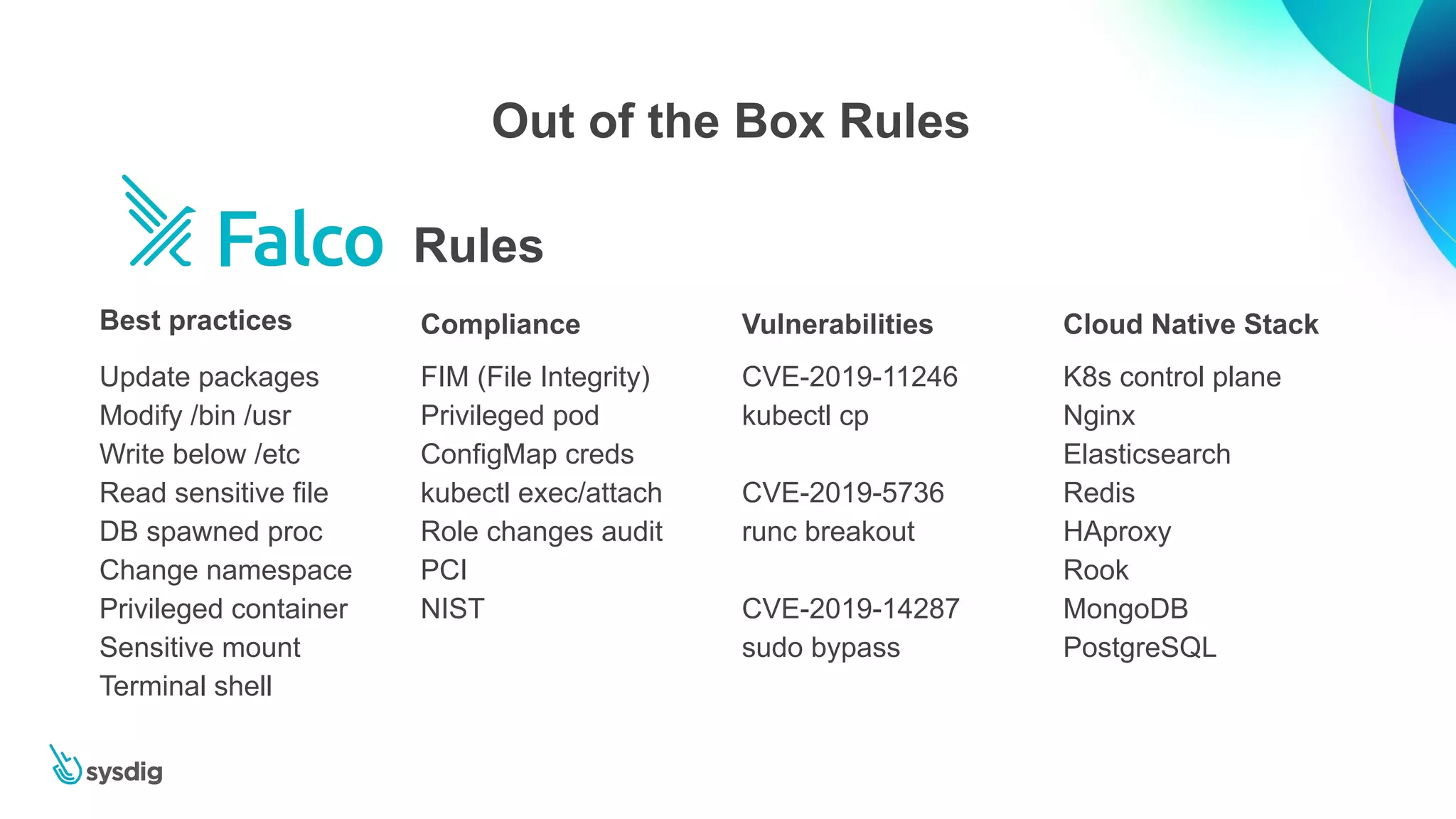 Out of the Box Rules

Falco Rules

Best practices

Update packages
Modify /bin /usr
Write below /etc
Read sensitive file
DB spawned proc
Change namespace
Privileged container
Sensitive mount
Terminal shell

Compliance

FIM (File Integrity)
Privileged pod
ConfigMap creds
kubectl exec/attach
Role changes audit
PCI
NIST

Vulnerabilities

CVE-2019-11246
kubectl cp

CVE-2019-5736
runc breakout

CVE-2019-14287
sudo bypass

Cloud Native Stack

K8s control plane
Nginx
Elasticsearch
Redis
HAproxy
Rook
MongoDB
PostgreSQL

sysdig